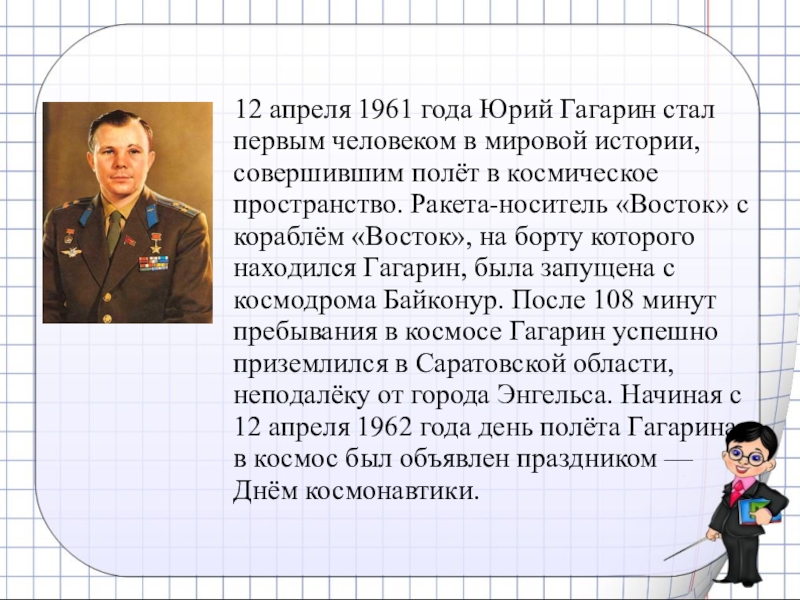 12 апреля 1961 года Юрий Гагарин стал первым человеком в мировой истории, совершившим полёт в космическое пространство. Ракета-носитель «Восток» с кораблём «Восток», на борту которого находился Гагарин, была запущена с космодрома Байконур. После 108 минут пребывания в космосе Гагарин успешно приземлился в Саратовской области, неподалёку от города Энгельса. Начиная с 12 апреля 1962 года день полёта Гагарина в космос был объявлен праздником — Днём космонавтики.